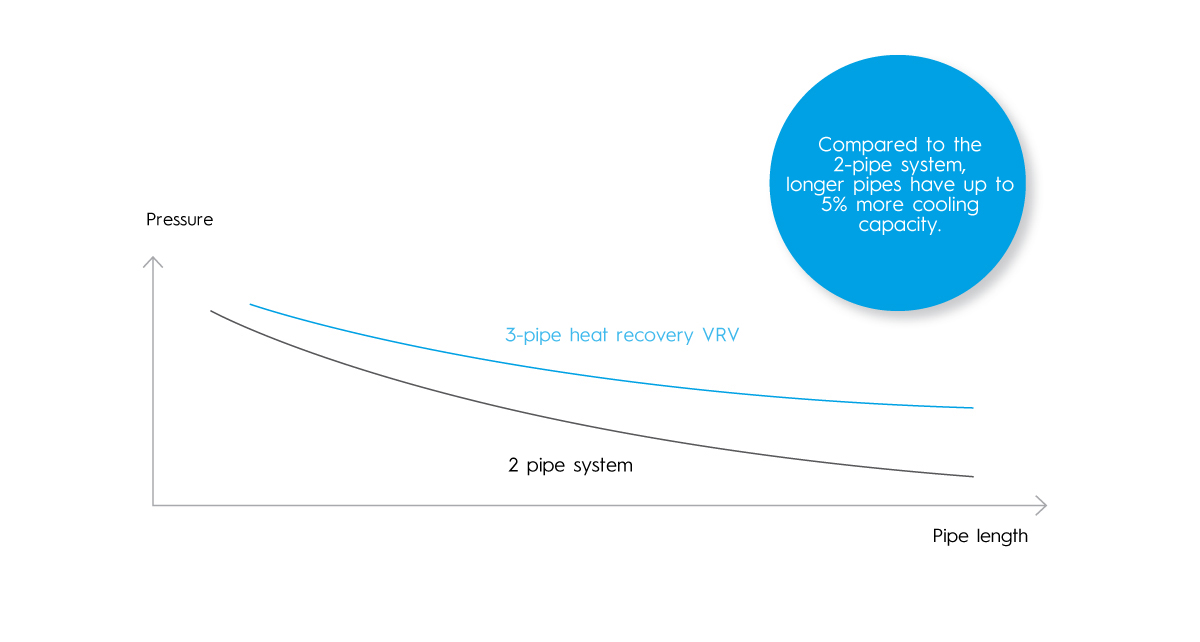 Compared to the 2-pipe system, longer pipes have up to 5% more cooling capacity.

Pressure

3-pipe heat recovery VRV

2 pipe system

Pipe length